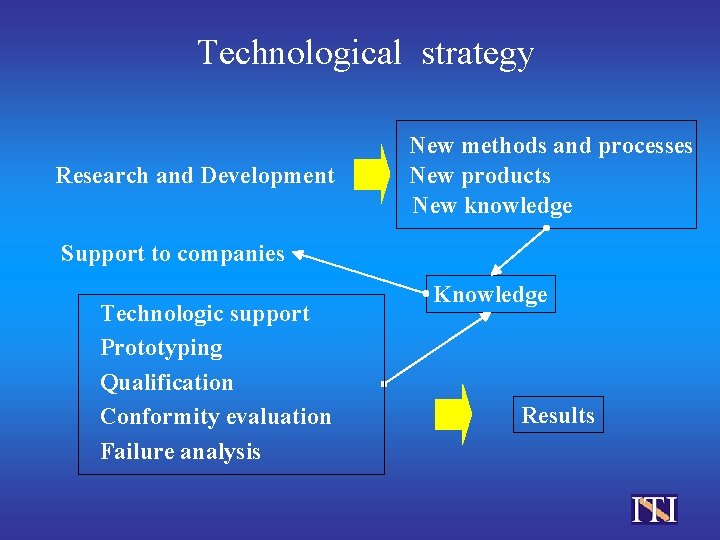 Technological strategy

Research and Development

New methods and processes
New products
New knowledge

Support to companies

Knowledge

Technologic support
Prototyping
Qualification
Conformity evaluation
Failure analysis

Results

ITI